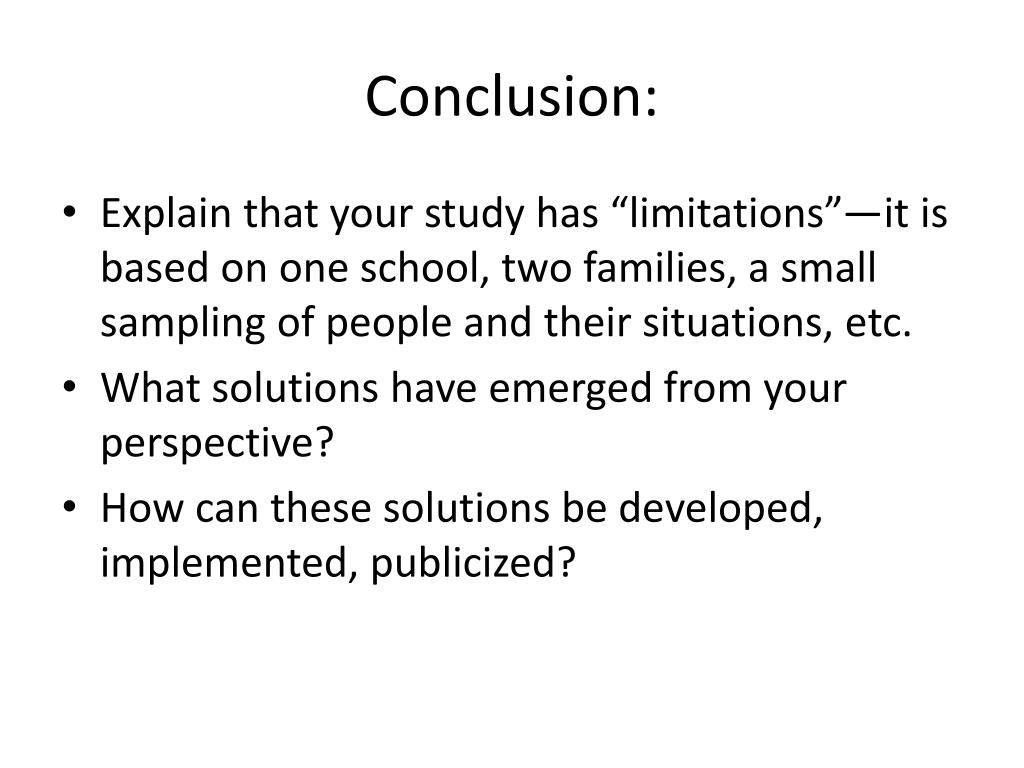 Conclusion:

• Explain that your study has “limitations”—it is based on one school, two families, a small sampling of people and their situations, etc.
• What solutions have emerged from your perspective?
• How can these solutions be developed, implemented, publicized?